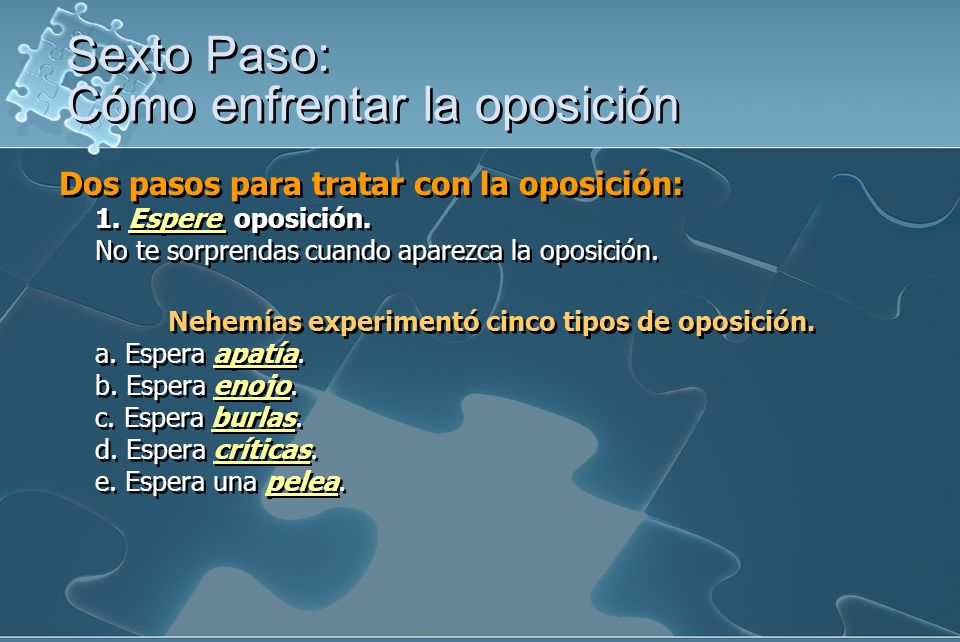 Sexto Paso:
Cómo enfrentar la oposición

Dos pasos para tratar con la oposición:

1. Espere oposición.
No te sorprendas cuando aparezca la oposición.

Nehemías experimentó cinco tipos de oposición.
a. Espera apatía.
b. Espera enojo.
c. Espera burlas.
d. Espera críticas.
e. Espera una pelea.